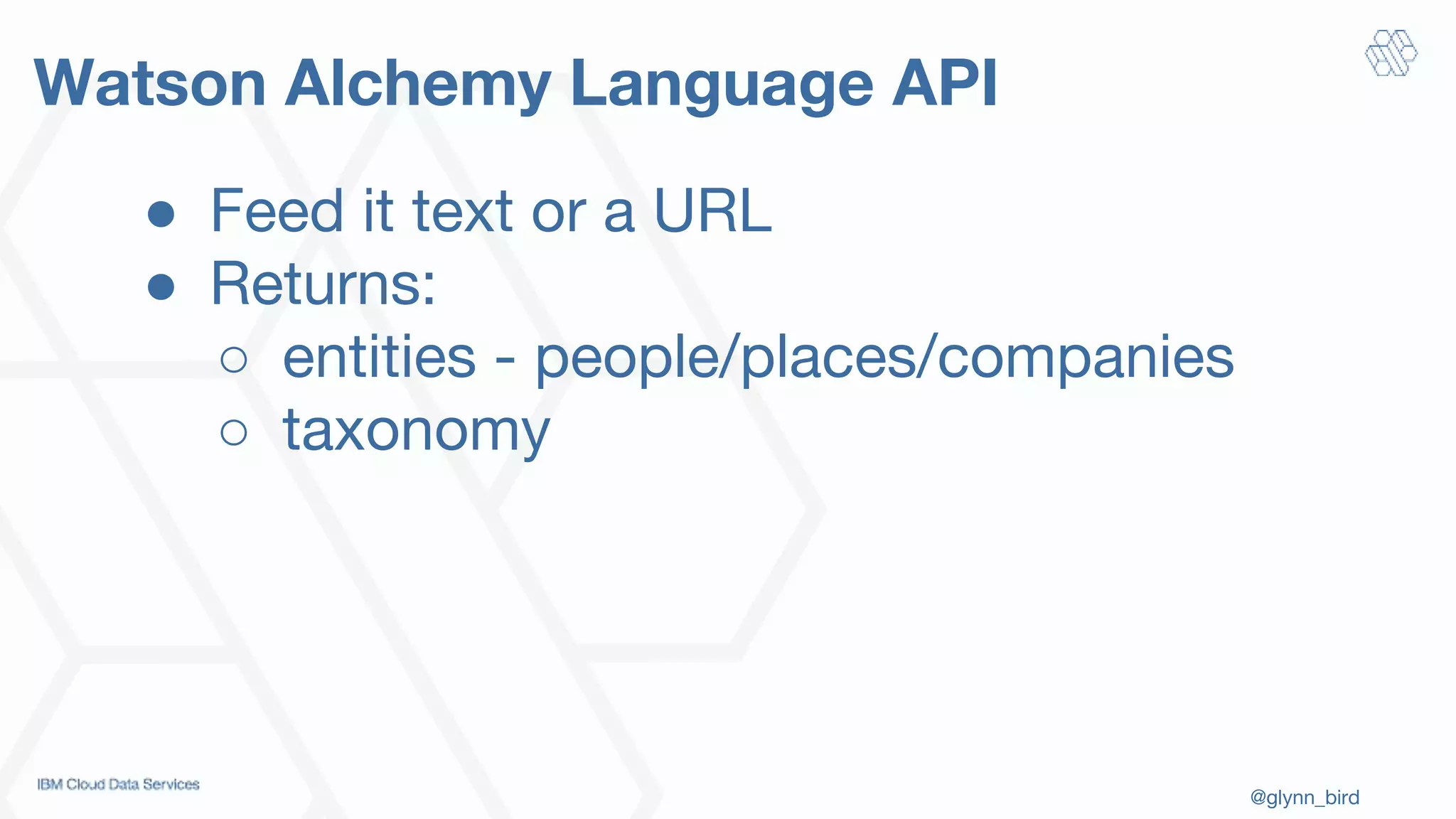 Watson Alchemy Language API

● Feed it text or a URL
● Returns:
○ entities - people/places/companies
○ taxonomy

IBM Cloud Data Services

@glynn_bird